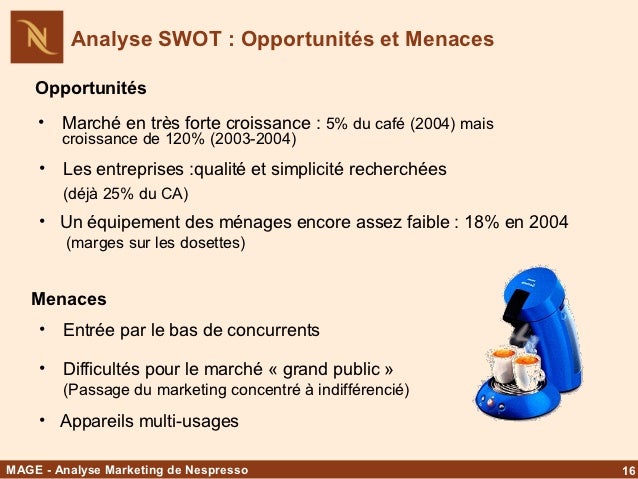 N

Analyse SWOT : Opportunités et Menaces

Opportunités

• Marché en très forte croissance : 5% du café (2004) mais croissance de 120% (2003-2004)

• Les entreprises :qualité et simplicité recherchées (déjà 25% du CA)

• Un équipement des ménages encore assez faible : 18% en 2004 (marges sur les dosettes)

Menaces

• Entrée par le bas de concurrents

• Difficultés pour le marché « grand public » (Passage du marketing concentré à indifférencié)

• Appareils multi-usages

MAGE - Analyse Marketing de Nespresso

16